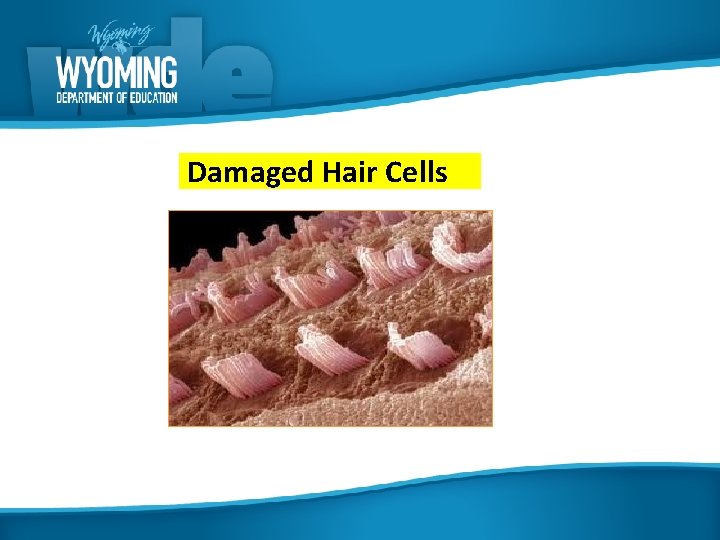 Wyoming
wde
WYOMING
DEPARTMENT OF EDUCATION

Damaged Hair Cells